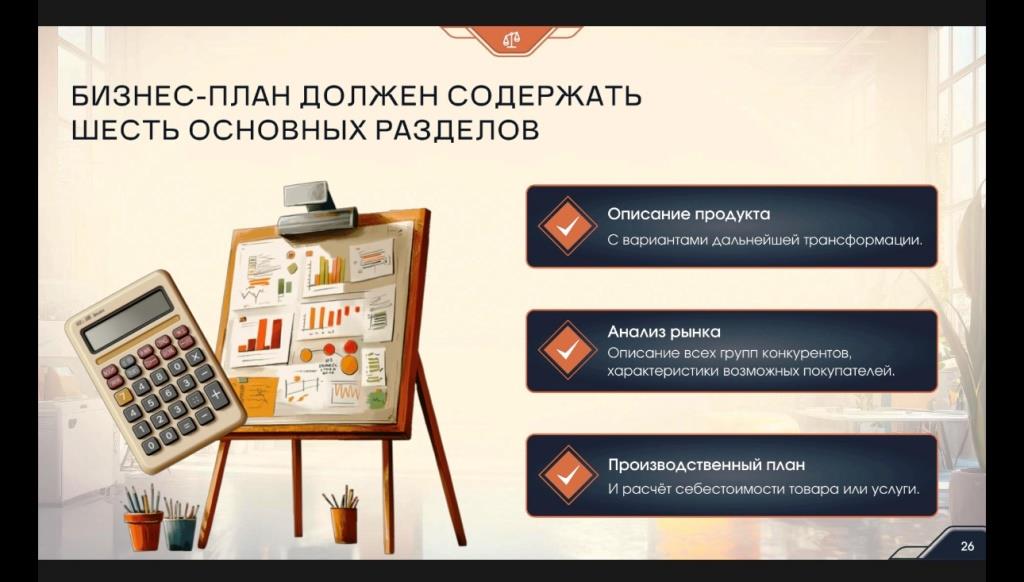 БИЗНЕС-ПЛАН ДОЛЖЕН СОДЕРЖАТЬ ШЕСТЬ ОСНОВНЫХ РАЗДЕЛОВ

Описание продукта
С вариантами дальнейшей трансформации.

Анализ рынка
Описание всех групп конкурентов, характеристики возможных покупателей.

Производственный план
И расчёт себестоимости товара или услуги.

26